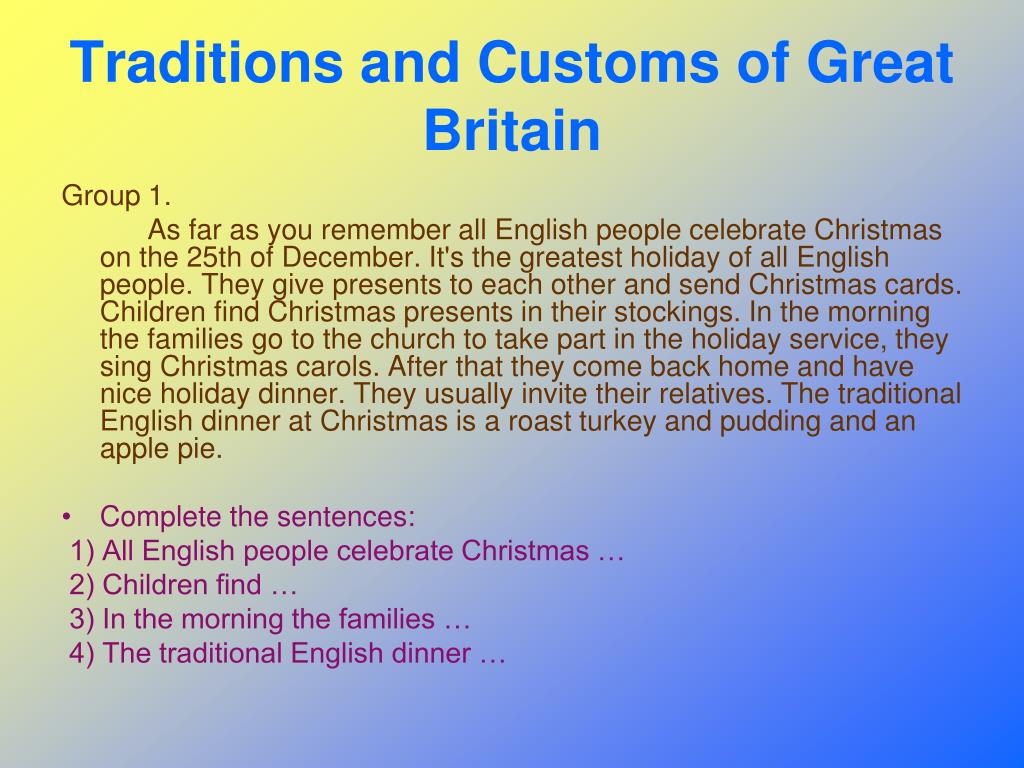 Traditions and Customs of Great Britain

Group 1.

As far as you remember all English people celebrate Christmas on the 25th of December. It's the greatest holiday of all English people. They give presents to each other and send Christmas cards. Children find Christmas presents in their stockings. In the morning the families go to the church to take part in the holiday service, they sing Christmas carols. After that they come back home and have nice holiday dinner. They usually invite their relatives. The traditional English dinner at Christmas is a roast turkey and pudding and an apple pie.

• Complete the sentences:
1) All English people celebrate Christmas …
2) Children find …
3) In the morning the families …
4) The traditional English dinner …